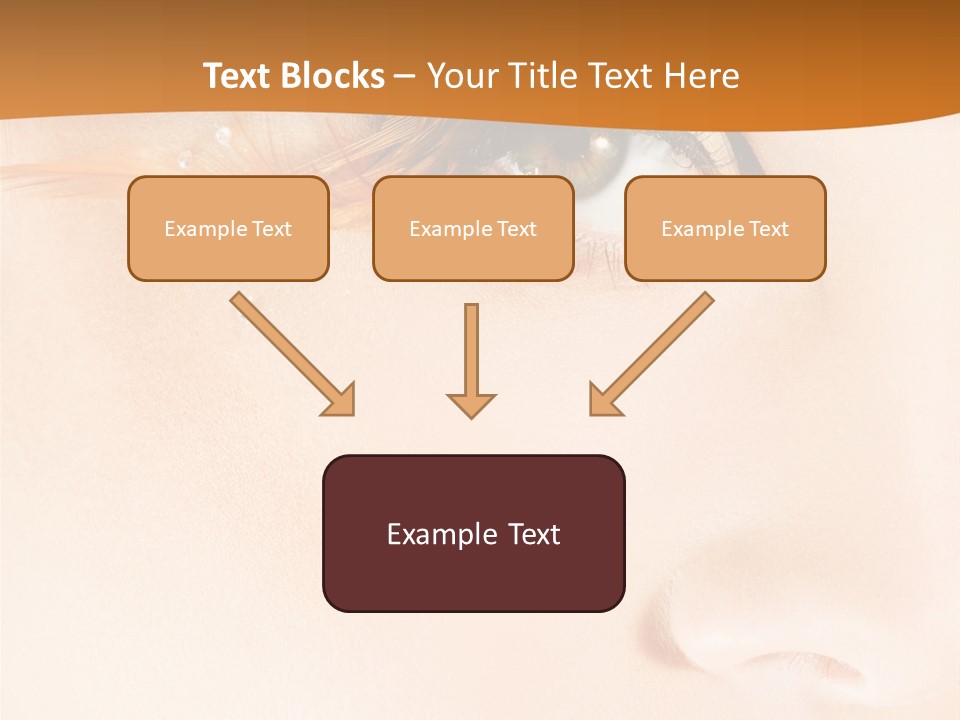 Text Blocks – Your Title Text Here

Example Text

Example Text

Example Text

Example Text